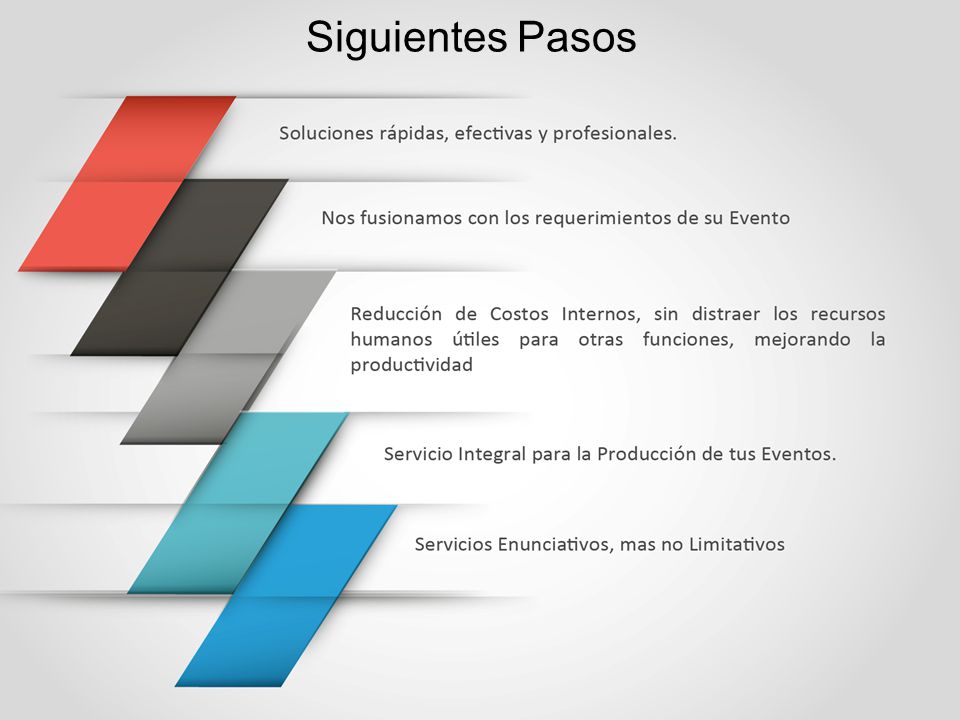 Siguientes Pasos

Soluciones rápidas, efectivas y profesionales.

Nos fusionamos con los requerimientos de su Evento

Reducción de Costos Internos, sin distraer los recursos humanos útiles para otras funciones, mejorando la productividad

Servicio Integral para la Producción de tus Eventos.

Servicios Enunciativos, mas no Limitativos